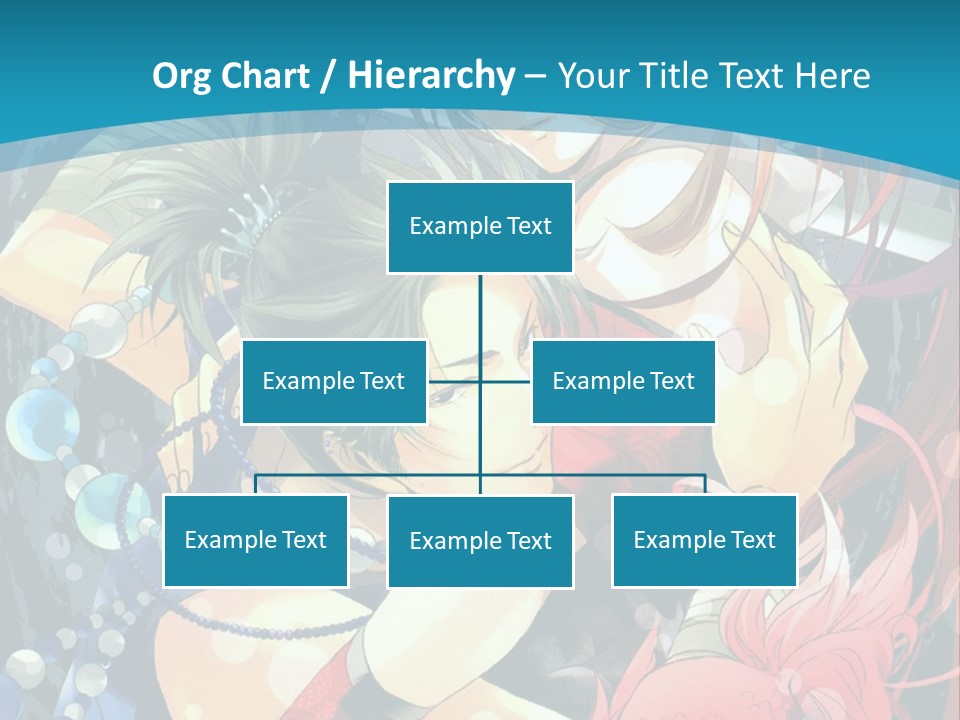 Org Chart / Hierarchy – Your Title Text Here

Example Text

Example Text

Example Text

Example Text

Example Text

Example Text